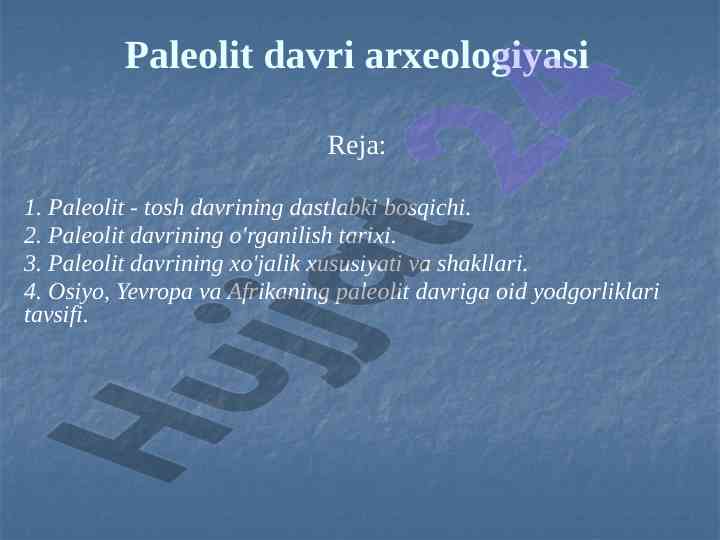 Paleolit davri arxeologiyasi

Reja:

1. Paleolit - tosh davrining dastlabki bosqichi.
2. Paleolit davrining o'rganilish tarixi.
3. Paleolit davrining xo'jalik xususiyati va shakllari.
4. Osiyo, Yevropa va Afrikaning paleolit davriga oid yodgorliklari tavsifi.

Hujjat 24